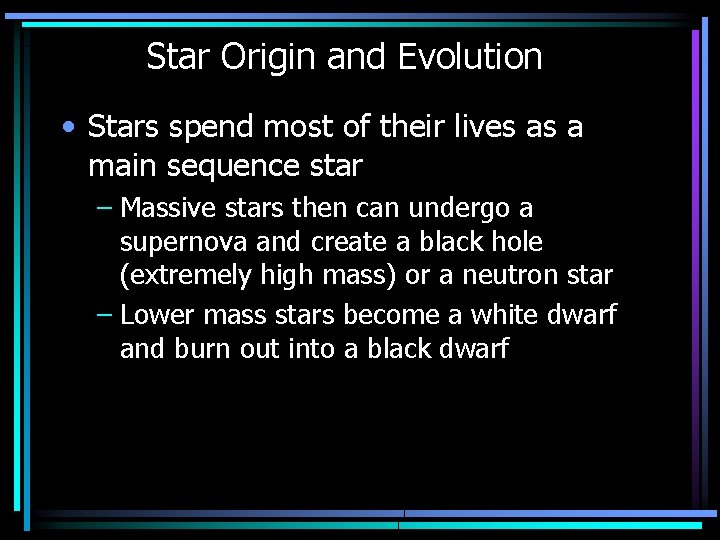 Star Origin and Evolution

• Stars spend most of their lives as a main sequence star

– Massive stars then can undergo a supernova and create a black hole (extremely high mass) or a neutron star

– Lower mass stars become a white dwarf and burn out into a black dwarf